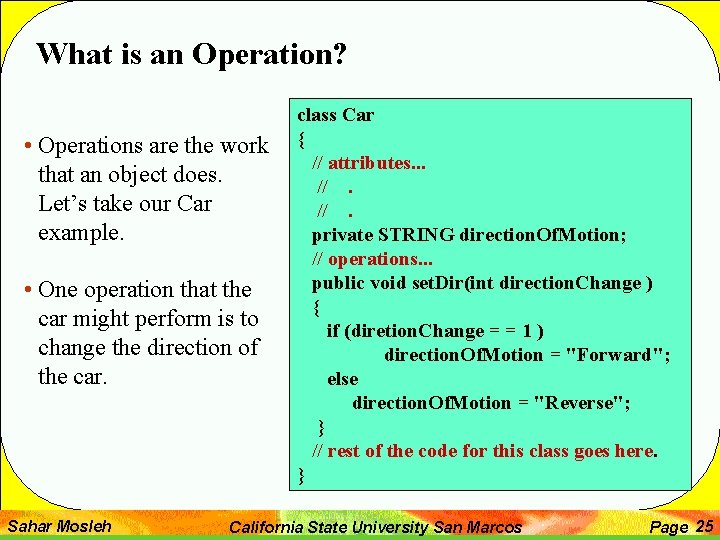 What is an Operation?

• Operations are the work that an object does. Let's take our Car example.

• One operation that the car might perform is to change the direction of the car.

class Car
{
// attributes...
// .
// .
private STRING directionOfMotion;
// operations...
public void setDir(int directionChange )
{
if (diretionChange = = 1 )
directionOfMotion = "Forward";
else
directionOfMotion = "Reverse";
}
// rest of the code for this class goes here.
}

Sahar Mosleh California State University San Marcos Page 25